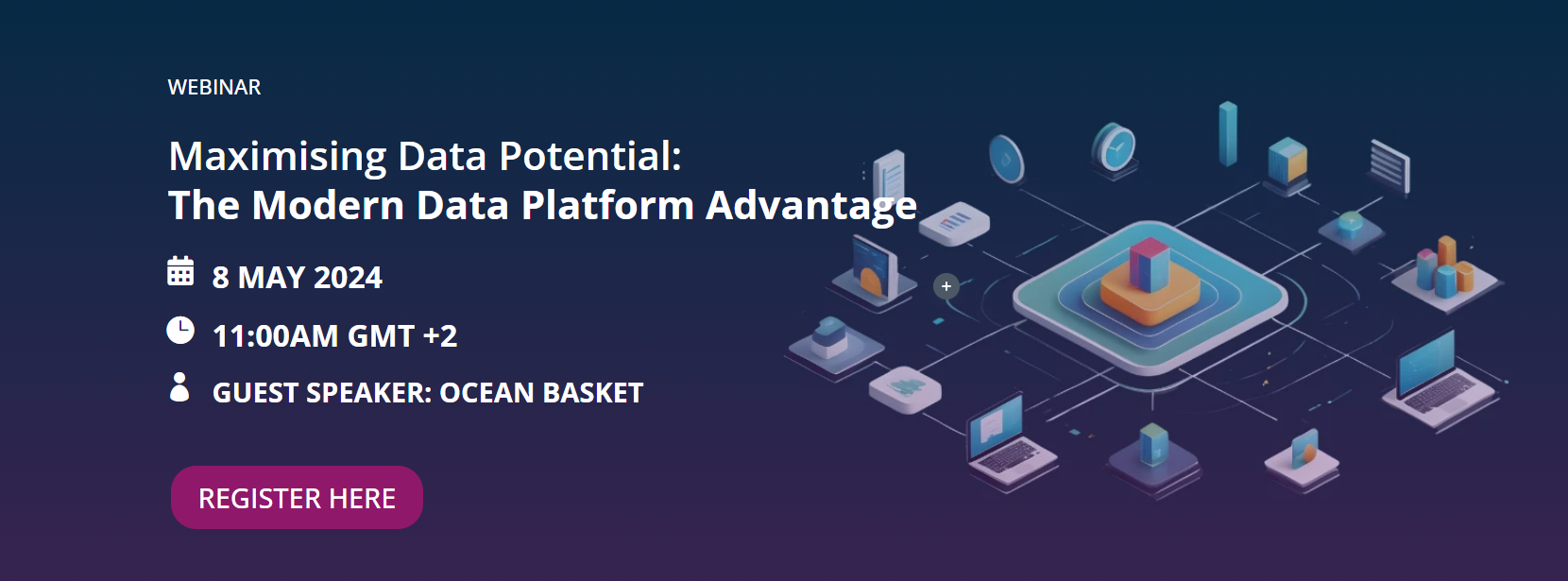 WEBINAR

Maximising Data Potential:
The Modern Data Platform Advantage

8 MAY 2024

11:00AM GMT +2

GUEST SPEAKER: OCEAN BASKET

REGISTER HERE